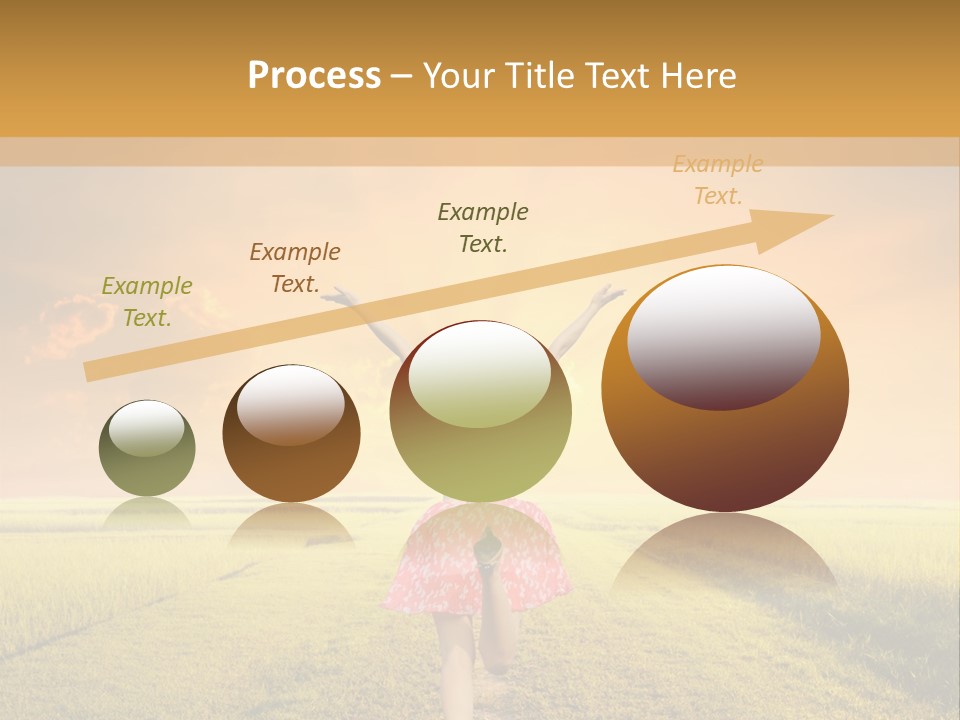 Process – Your Title Text Here

Example Text.

Example Text.

Example Text.

Example Text.